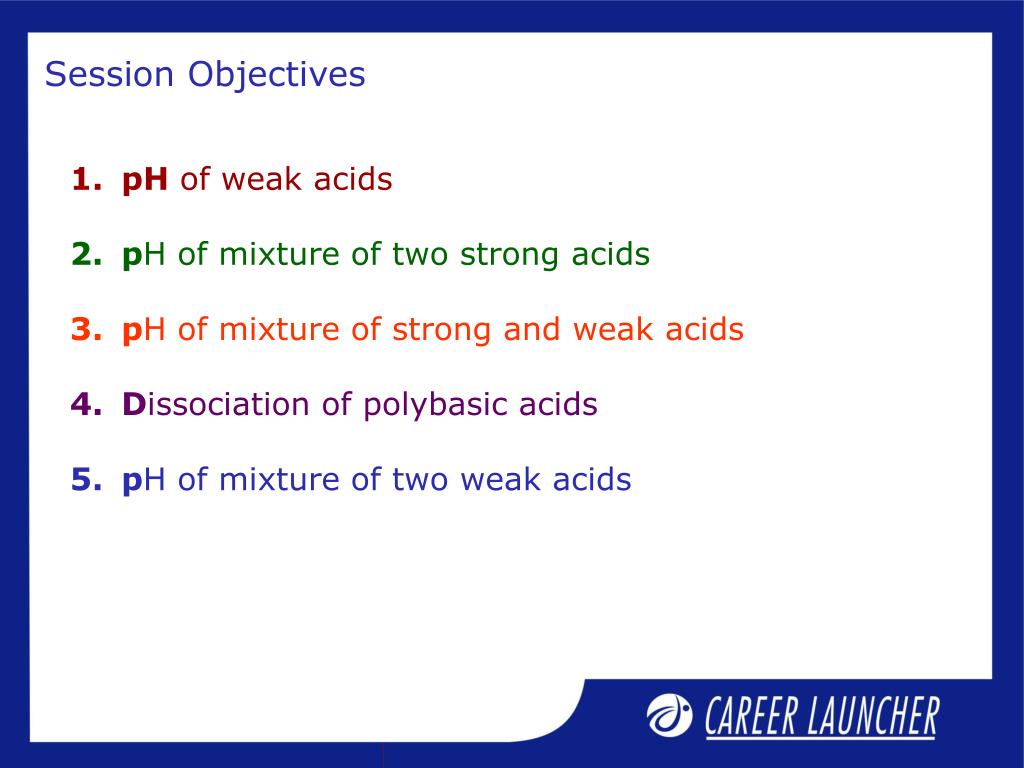 Session Objectives

1. pH of weak acids

2. pH of mixture of two strong acids

3. pH of mixture of strong and weak acids

4. Dissociation of polybasic acids

5. pH of mixture of two weak acids

CAREER LAUNCHER